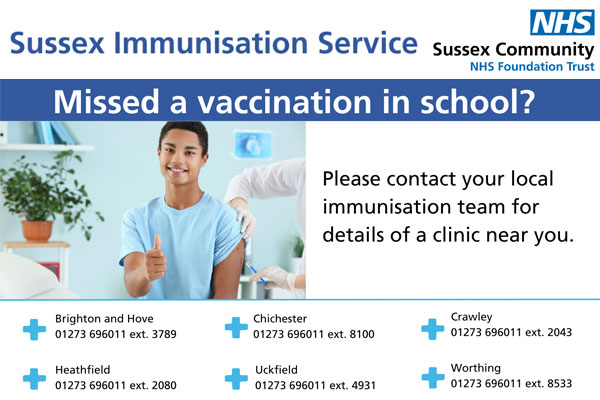 Sussex Immunisation Service

NHS
Sussex Community
NHS Foundation Trust

Missed a vaccination in school?

Please contact your local immunisation team for details of a clinic near you.

Brighton and Hove
01273 696011 ext. 3789

Chichester
01273 696011 ext. 8100

Crawley
01273 696011 ext. 2043

Heathfield
01273 696011 ext. 2080

Uckfield
01273 696011 ext. 4931

Worthing
01273 696011 ext. 8533